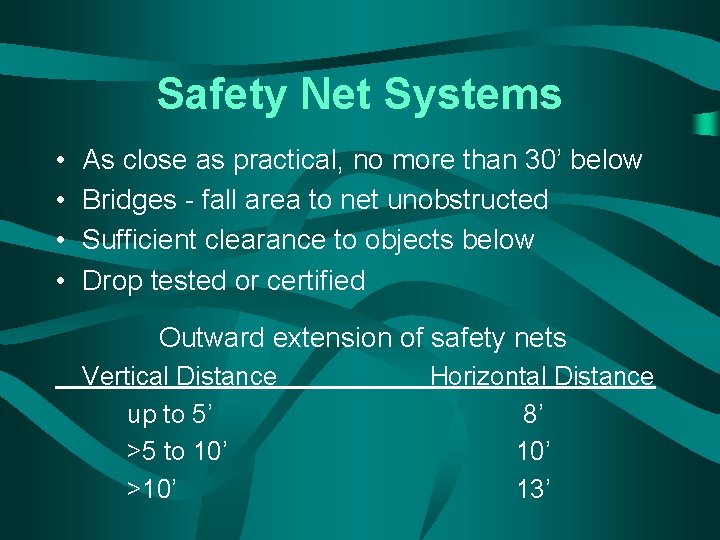 Safety Net Systems

• As close as practical, no more than 30’ below
• Bridges - fall area to net unobstructed
• Sufficient clearance to objects below
• Drop tested or certified

Outward extension of safety nets

| Vertical Distance | Horizontal Distance |
|---|---|
| up to 5’ | 8’ |
| >5 to 10’ | 10’ |
| >10’ | 13’ |